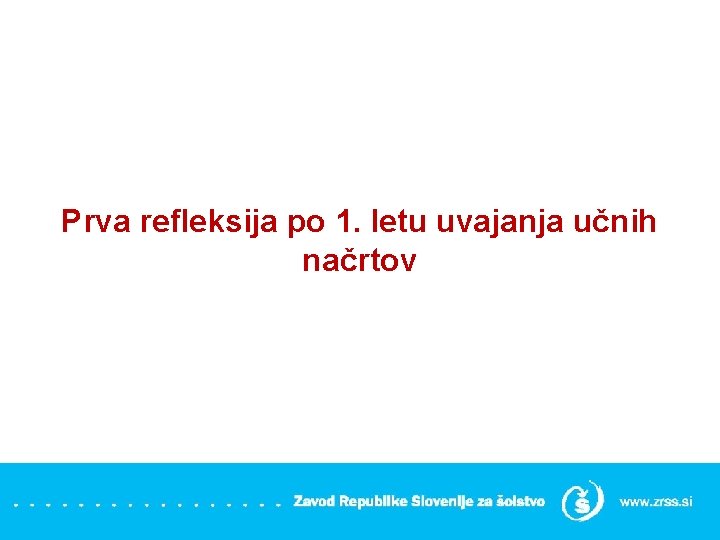 Prva refleksija po 1. letu uvajanja učnih načrtov

Zavod Republike Slovenije za šolstvo

š

www.zrss.si